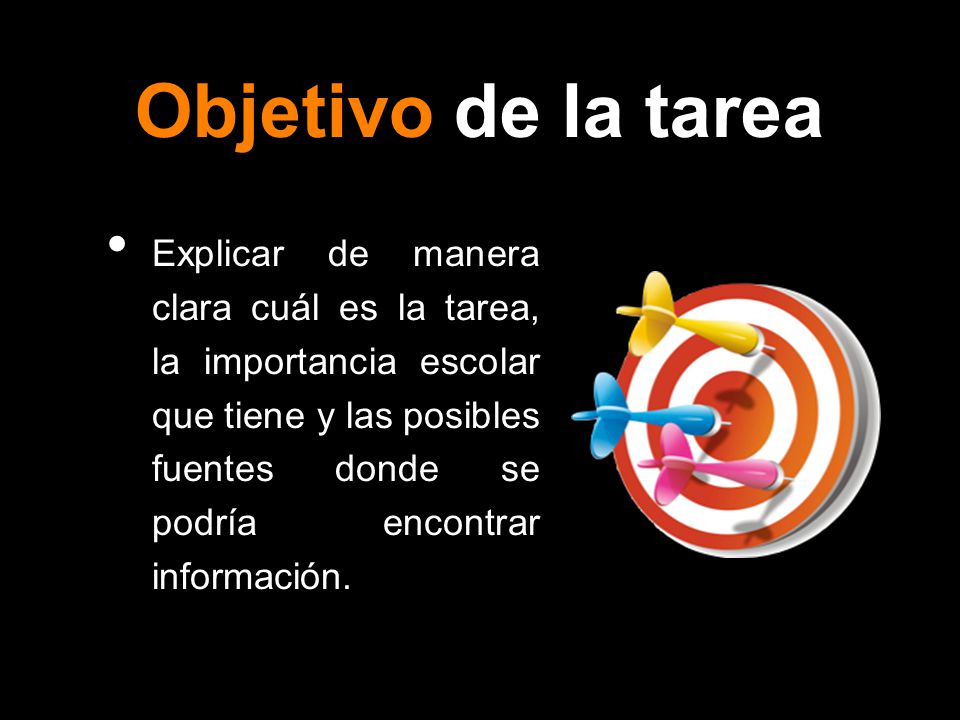 Objetivo de la tarea

• Explicar de manera clara cuál es la tarea, la importancia escolar que tiene y las posibles fuentes donde se podría encontrar información.